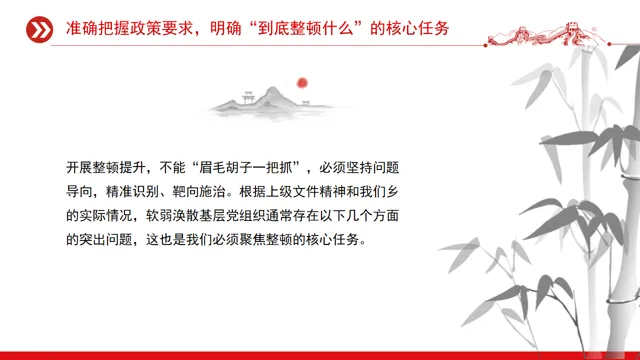 准确把握政策要求，明确“到底整顿什么”的核心任务

开展整顿提升，不能“眉毛胡子一把抓”，必须坚持问题导向，精准识别、靶向施治。根据上级文件精神和我们乡的实际情况，软弱涣散基层党组织通常存在以下几个方面的突出问题，这也是我们必须聚焦整顿的核心任务。